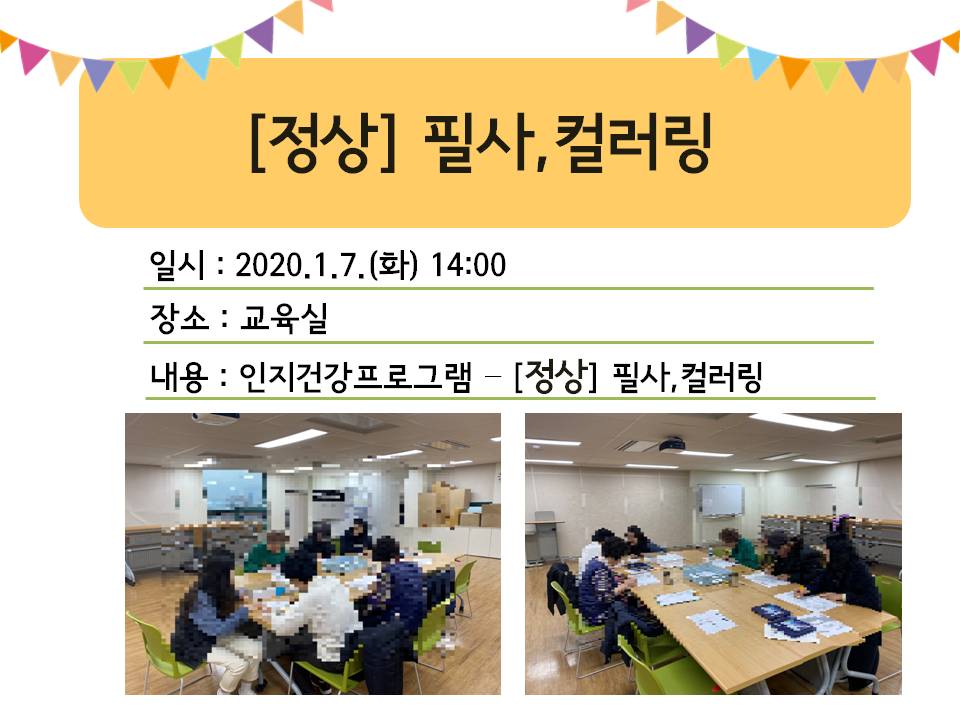 [정상] 필사,컬러링

일시 : 2020.1.7.(화) 14:00

장소 : 교육실

내용 : 인지건강프로그램 – [정상] 필사,컬러링